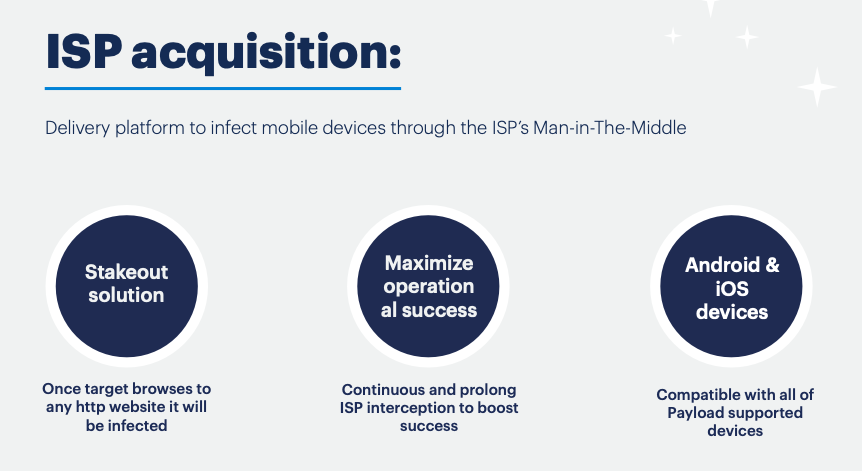 ISP acquisition:

Delivery platform to infect mobile devices through the ISP's Man-in-The-Middle

Stakeout solution

Once target browses to any http website it will be infected

Maximize operation al success

Continuous and prolong ISP interception to boost success

Android & iOS devices

Compatible with all of Payload supported devices